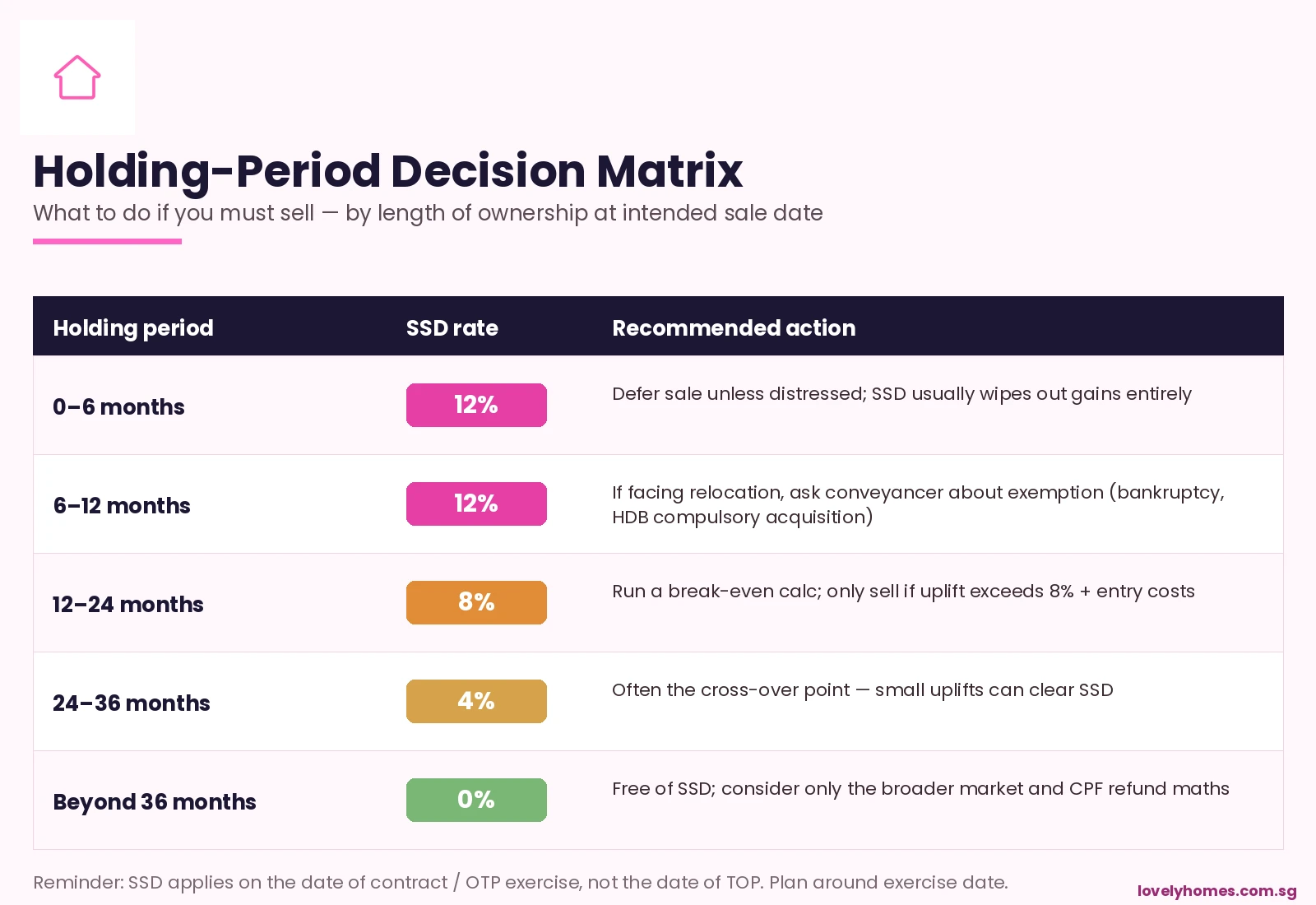 Holding-Period Decision Matrix

What to do if you must sell — by length of ownership at intended sale date

| Holding period | SSD rate | Recommended action |
|---|---|---|
| 0–6 months | 12% | Defer sale unless distressed; SSD usually wipes out gains entirely |
| 6–12 months | 12% | If facing relocation, ask conveyancer about exemption (bankruptcy, HDB compulsory acquisition) |
| 12–24 months | 8% | Run a break-even calc; only sell if uplift exceeds 8% + entry costs |
| 24–36 months | 4% | Often the cross-over point — small uplifts can clear SSD |
| Beyond 36 months | 0% | Free of SSD; consider only the broader market and CPF refund maths |

Reminder: SSD applies on the date of contract / OTP exercise, not the date of TOP. Plan around exercise date.

lovelyhomes.com.sg